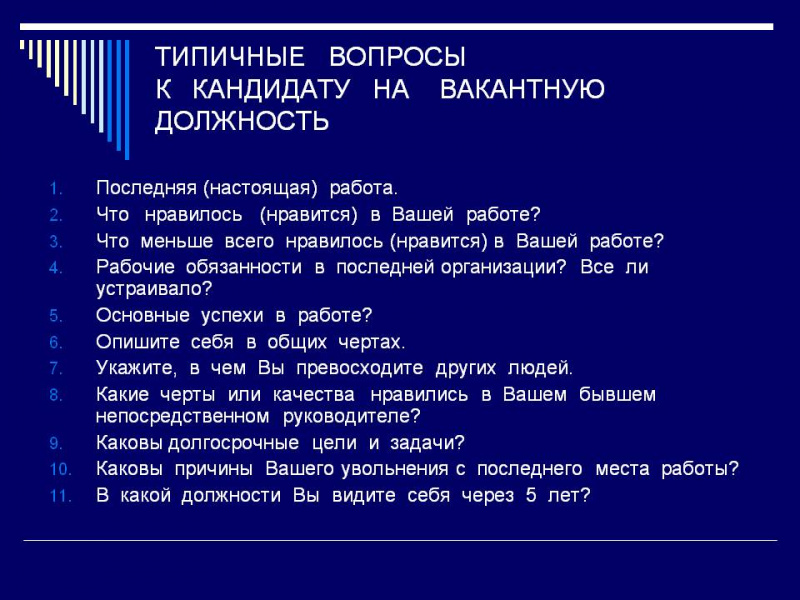 ТИПИЧНЫЕ ВОПРОСЫ К КАНДИДАТУ НА ВАКАНТНУЮ ДОЛЖНОСТЬ

1. Последняя (настоящая) работа.
2. Что нравилось (нравится) в Вашей работе?
3. Что меньше всего нравилось (нравится) в Вашей работе?
4. Рабочие обязанности в последней организации? Все ли устраивало?
5. Основные успехи в работе?
6. Опишите себя в общих чертах.
7. Укажите, в чем Вы превосходите других людей.
8. Какие черты или качества нравились в Вашем бывшем непосредственном руководителе?
9. Каковы долгосрочные цели и задачи?
10. Каковы причины Вашего увольнения с последнего места работы?
11. В какой должности Вы видите себя через 5 лет?